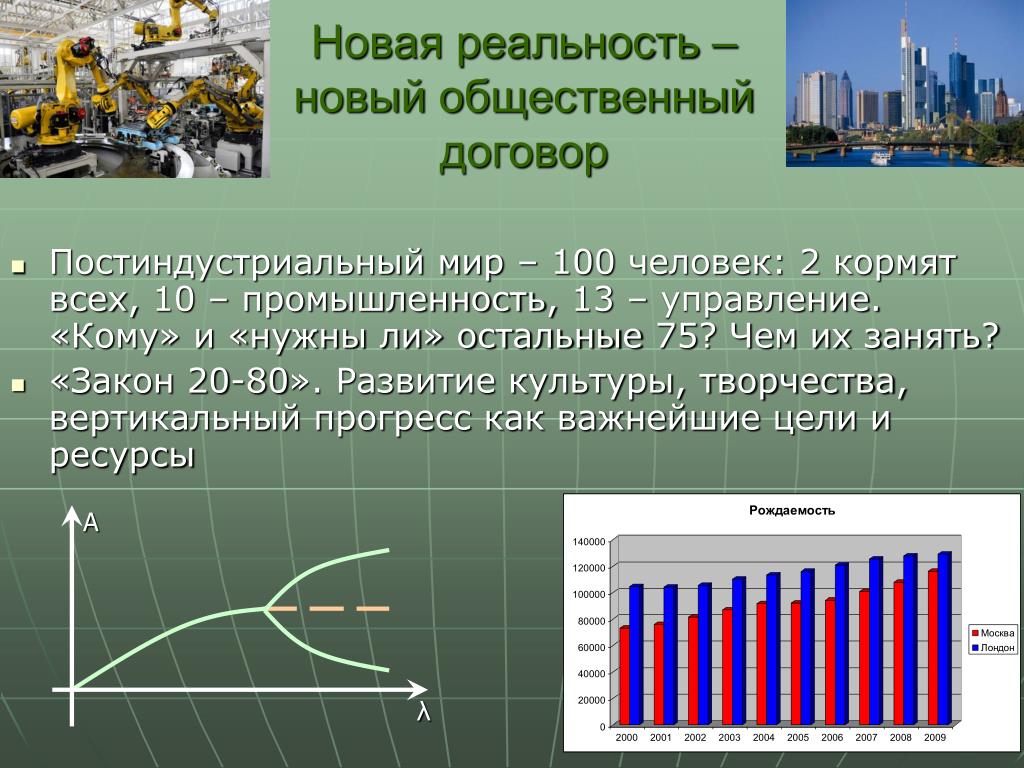 Новая реальность – новый общественный договор

Постиндустриальный мир – 100 человек: 2 кормят всех, 10 – промышленность, 13 – управление. «Кому» и «нужны ли» остальные 75? Чем их занять?

«Закон 20-80». Развитие культуры, творчества, вертикальный прогресс как важнейшие цели и ресурсы

A

λ

Рождаемость

140000
120000
100000
80000
60000
40000
20000
0

2000 2001 2002 2003 2004 2005 2006 2007 2008 2009

Москва
Лондон